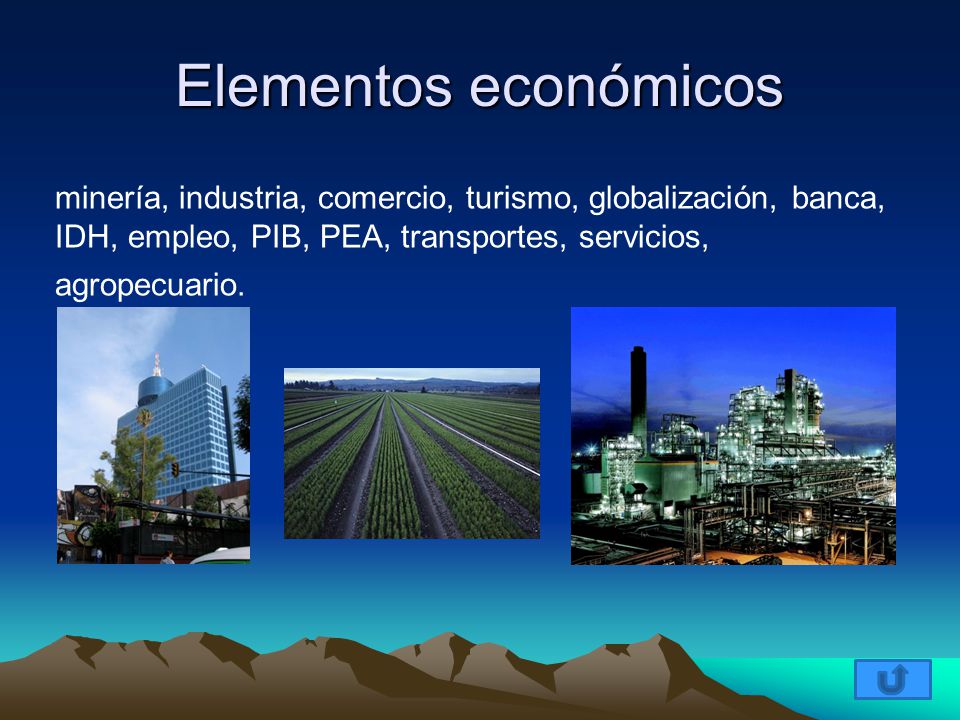 Elementos económicos

minería, industria, comercio, turismo, globalización, banca, IDH, empleo, PIB, PEA, transportes, servicios, agropecuario.